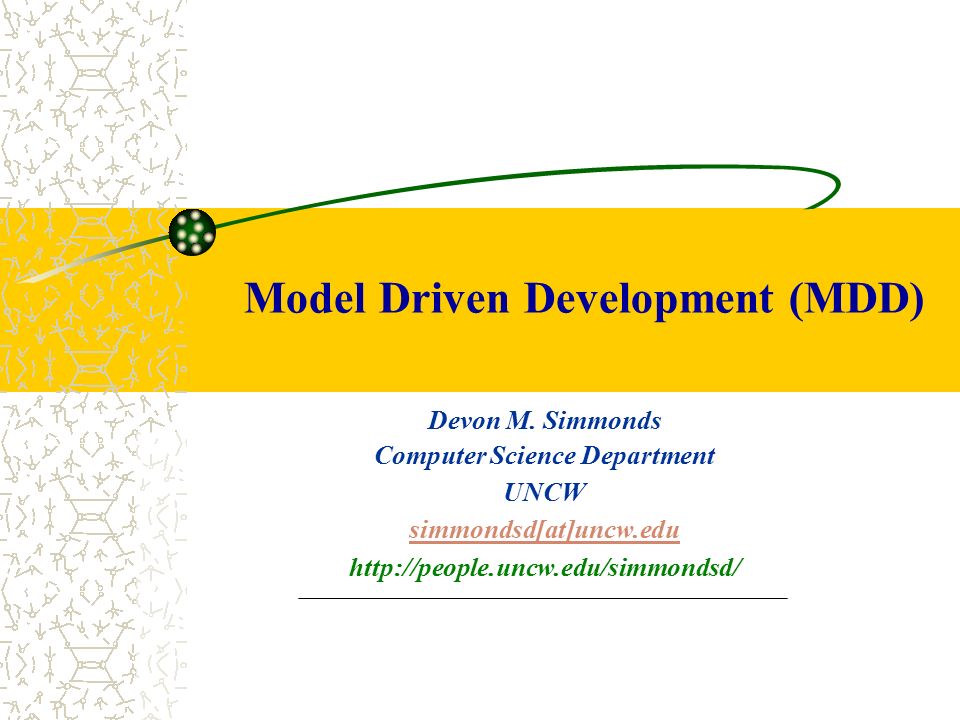 Model Driven Development (MDD)

Devon M. Simmonds
Computer Science Department
UNCW
simmondsd[at]uncw.edu
http://people.uncw.edu/simmondsd/